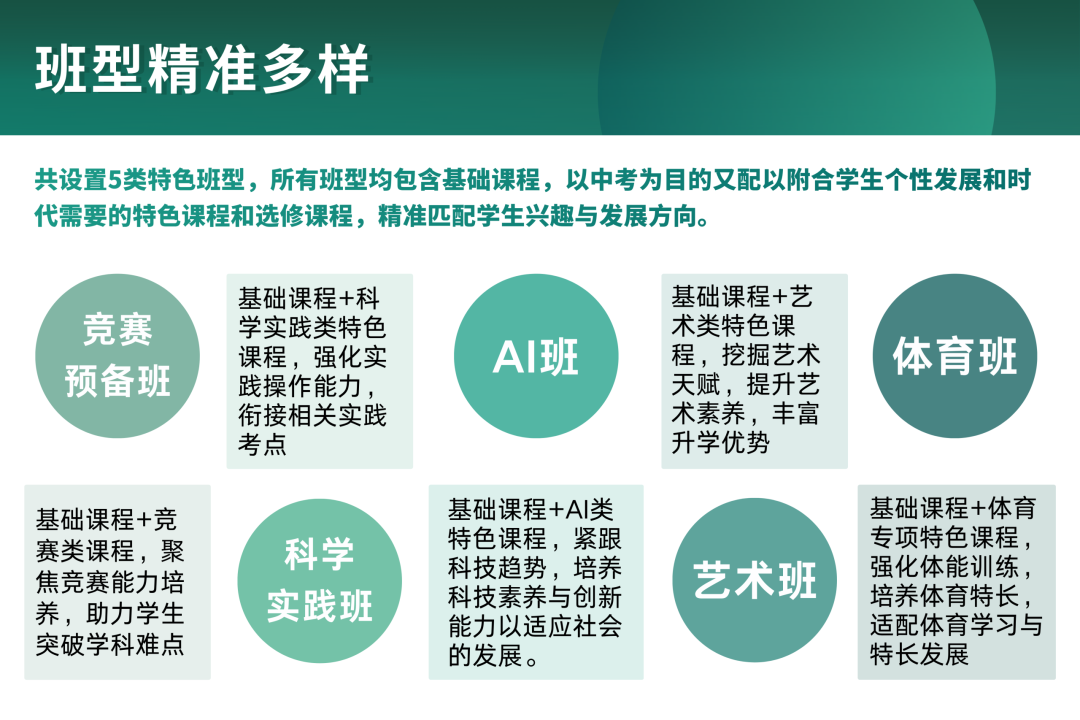 班型精准多样

共设置5类特色班型，所有班型均包含基础课程，以中考为目的又配以附合学生个性发展和时代需要的特色课程和选修课程，精准匹配学生兴趣与发展方向。

竞赛预备班

基础课程+科学实践类特色课程，强化实践操作能力，衔接相关实践考点

AI班

基础课程+艺术类特色课程，挖掘艺术天赋，提升艺术素养，丰富升学优势

体育班

基础课程+竞赛类课程，聚焦竞赛能力培养，助力学生突破学科难点

科学实践班

基础课程+AI类特色课程，紧跟科技趋势，培养科技素养与创新能力以适应社会的发展。

艺术班

基础课程+体育专项特色课程，强化体能训练，培养体育特长，适配体育学习与特长发展